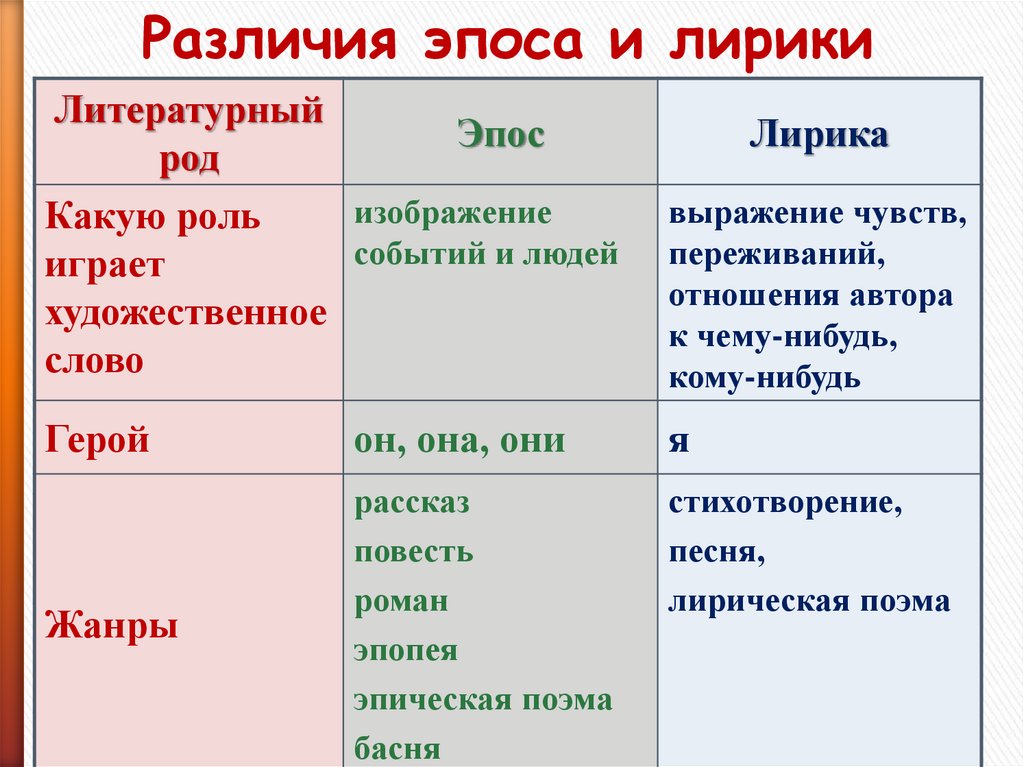 Различия эпоса и лирики

| Литературный род | Эпос | Лирика |
|---|---|---|
| Какую роль играет художественное слово | изображение событий и людей | выражение чувств, переживаний, отношения автора к чему-нибудь, кому-нибудь |
| Герой | он, она, они | я |
| Жанры | рассказ повесть роман эпопея эпическая поэма басня | стихотворение, песня, лирическая поэма |